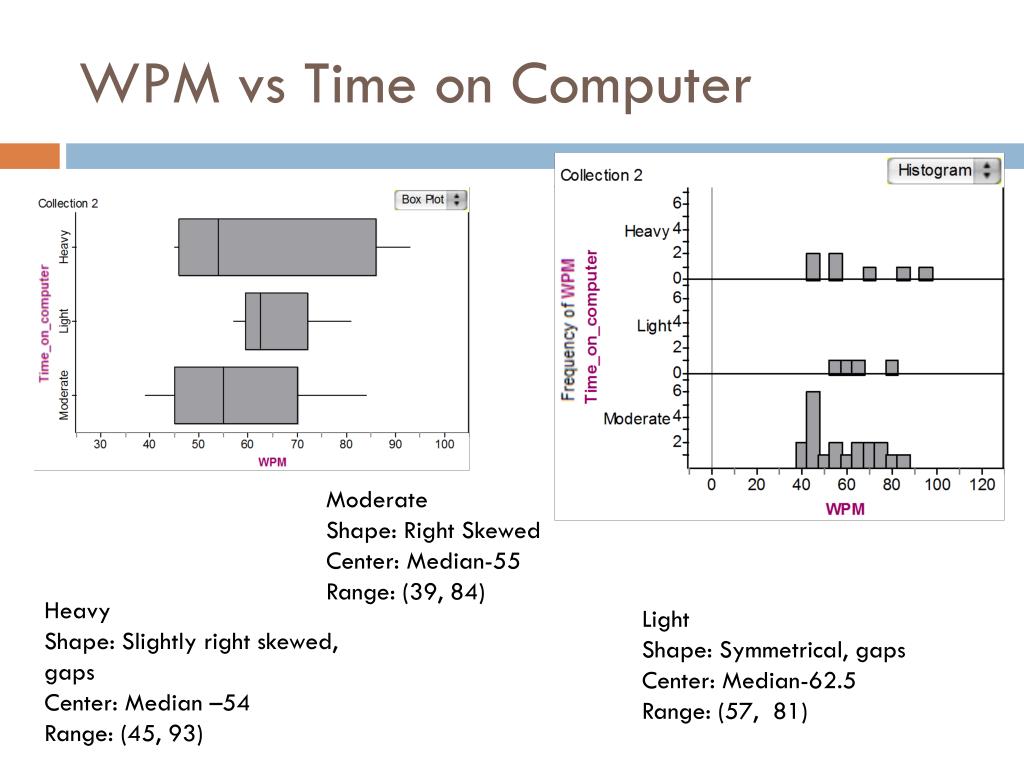 WPM vs Time on Computer

Collection 2

Box Plot

Time_on_computer

Heavy

Light

Moderate

30 40 50 60 70 80 90 100

WPM

Collection 2

Histogram

Frequency of WPM

Time_on_computer

Heavy

6
4
2
0

Light

6
4
2
0

Moderate

6
4
2

0 20 40 60 80 100 120

WPM

Moderate
Shape: Right Skewed
Center: Median-55
Range: (39, 84)

Heavy
Shape: Slightly right skewed, gaps
Center: Median –54
Range: (45, 93)

Light
Shape: Symmetrical, gaps
Center: Median-62.5
Range: (57, 81)